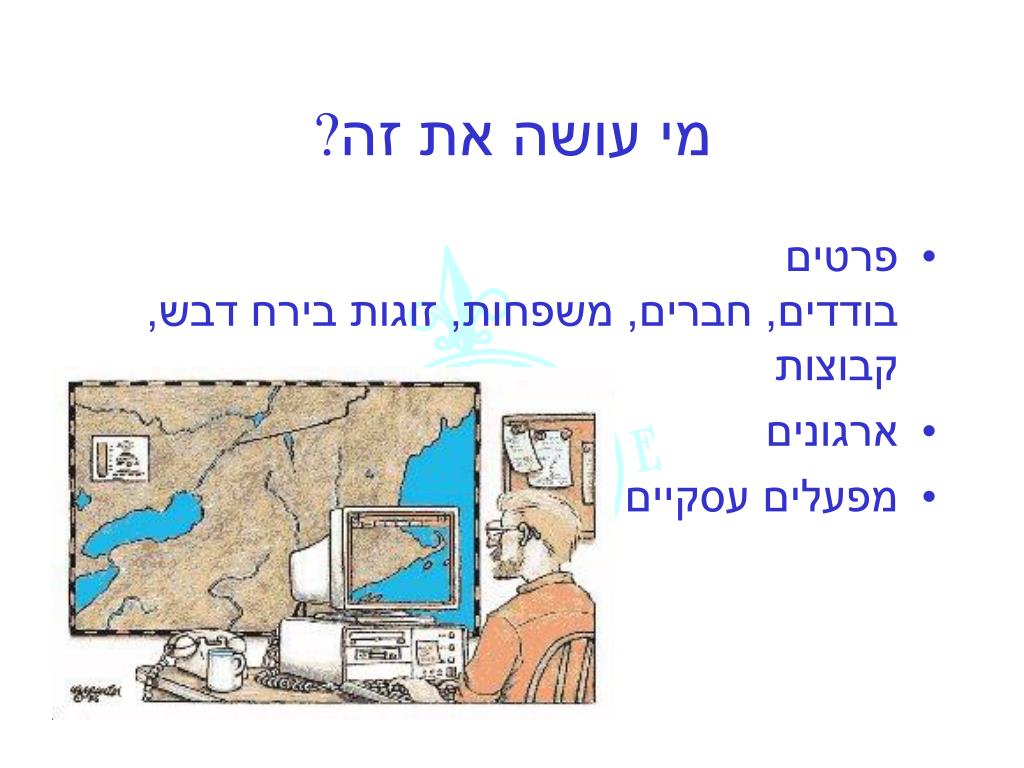 מי עושה את זה?

• פרטים
בודדים, חברים, משפחות, זוגות בירח דבש, קבוצות

• ארגונים

• מפעלים עסקיים